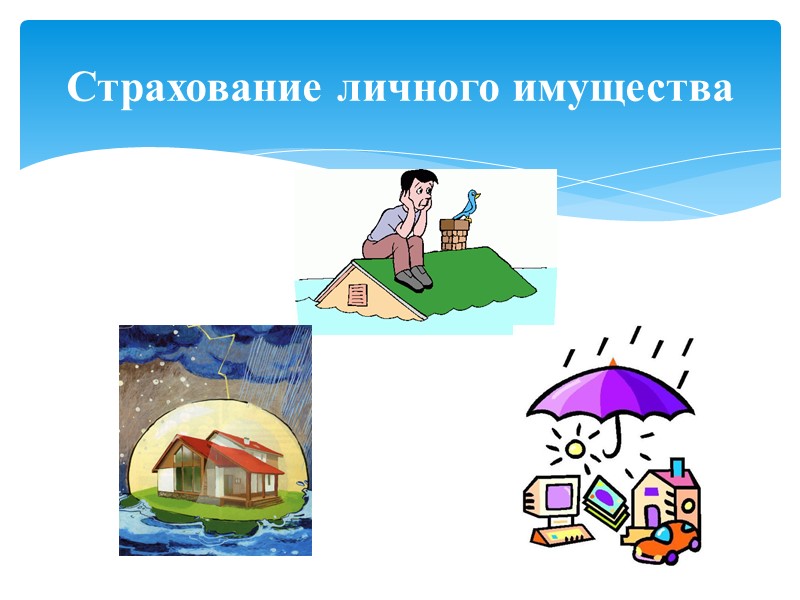 Страхование личного имущества